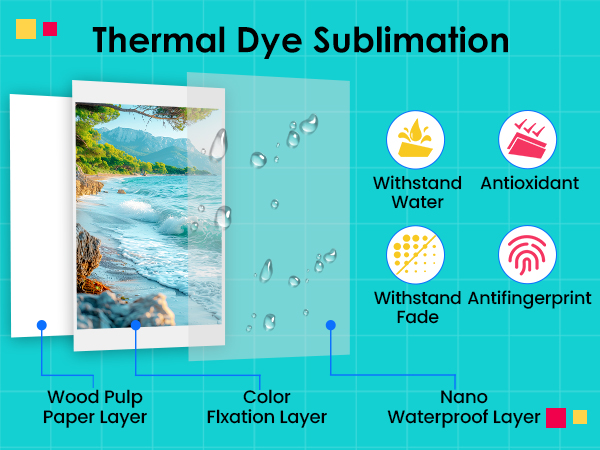 Thermal Dye Sublimation

Withstand Water

Antioxidant

Withstand Fade

Antifingerprint

Wood Pulp Paper Layer

Color Flxation Layer

Nano Waterproof Layer